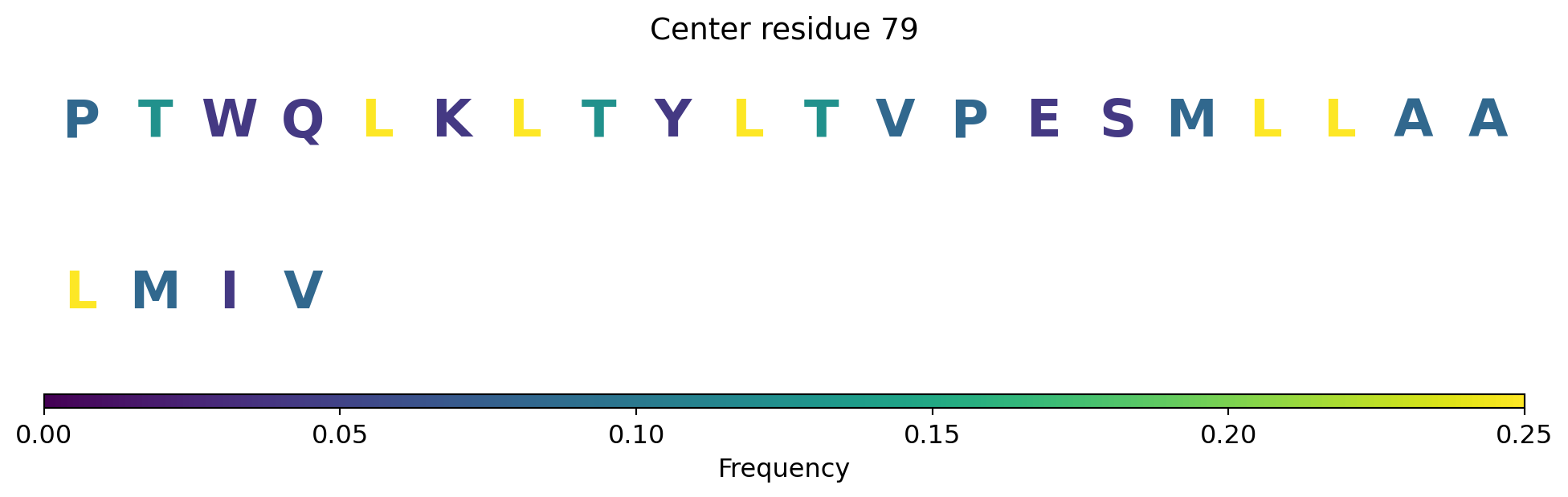 Center residue 79

P T W Q L K L T Y L T V P E S M L L A A

L M I V

0.00 0.05 0.10 0.15 0.20 0.25

Frequency